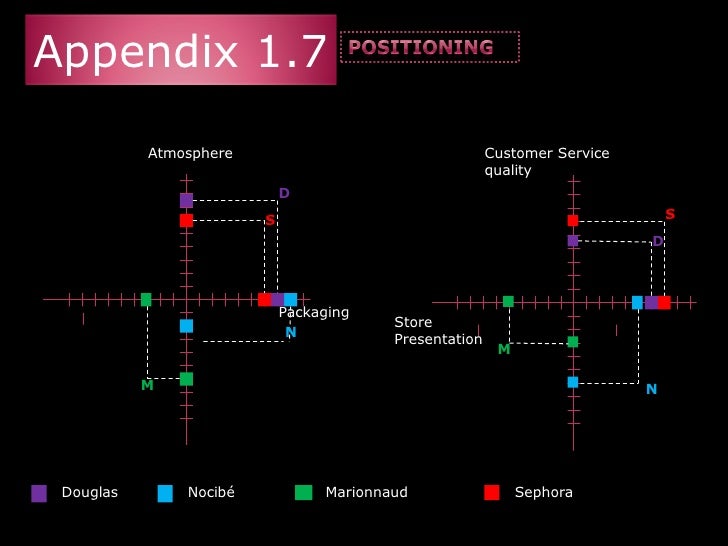 Appendix 1.7

POSITIONING

Atmosphere

D

S

Packaging

N

M

Customer Service quality

S

D

Store Presentation

M

N

Douglas
Nocibé
Marionnaud
Sephora